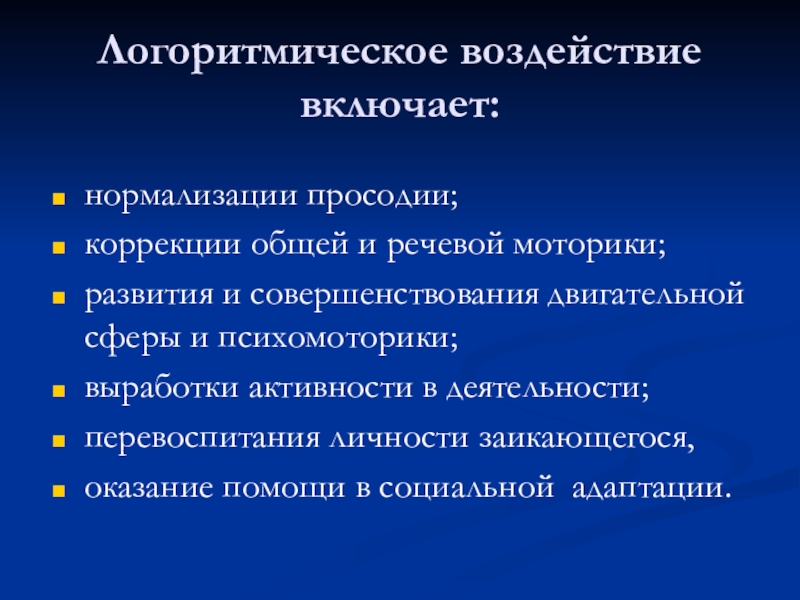 Логоритмическое воздействие включает:

- нормализации просодии;
- коррекции общей и речевой моторики;
- развития и совершенствования двигательной сферы и психомоторики;
- выработки активности в деятельности;
- перевоспитания личности заикающегося,
- оказание помощи в социальной адаптации.